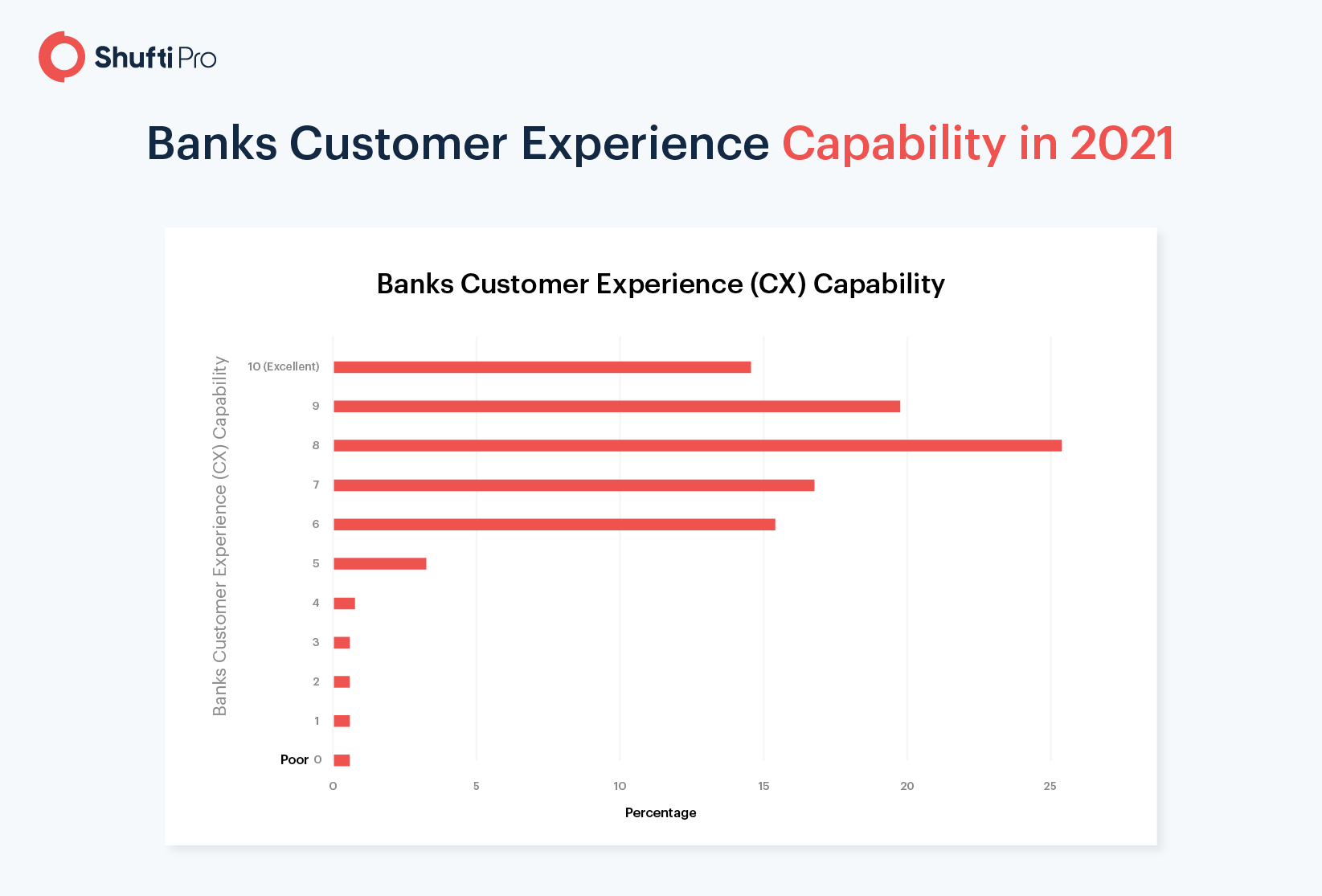 Shufti Pro

Banks Customer Experience Capability in 2021

Banks Customer Experience (CX) Capability

Banks Customer Experience (CX) Capability

10 (Excellent)
9
8
7
6
5
4
3
2
1
Poor 0

0
5
10
15
20
25

Percentage